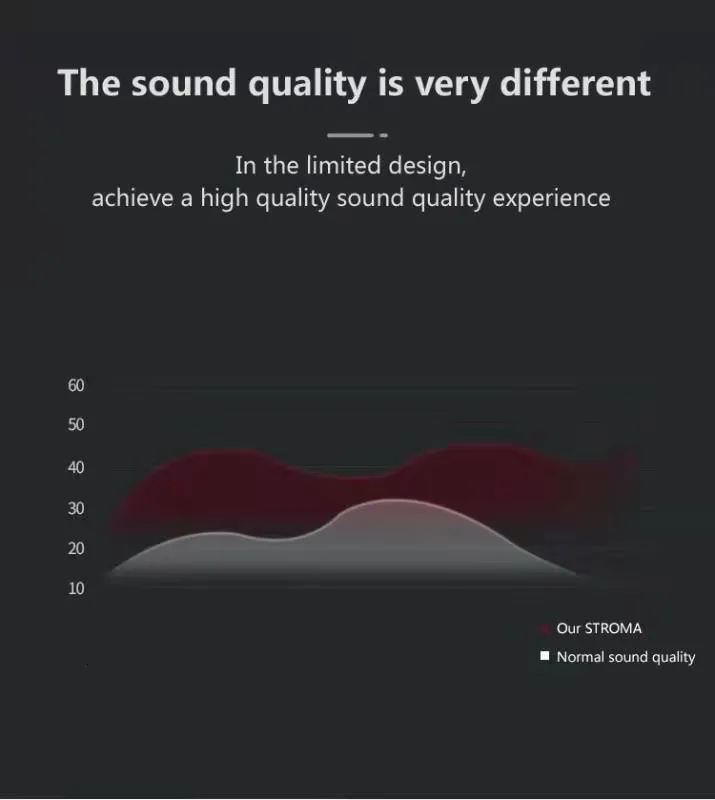 The sound quality is very different

In the limited design,
achieve a high quality sound quality experience

60
50
40
30
20
10

Our STROMA
Normal sound quality